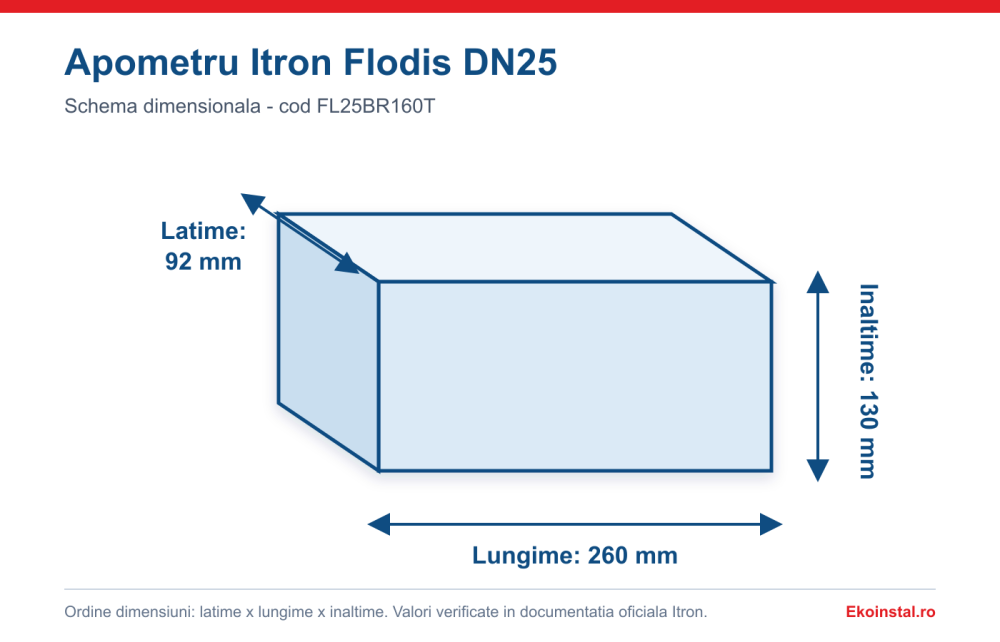 Apometru Itron Flodis DN25

Schema dimensionala - cod FL25BR160T

Latime:
92 mm

Inaltime: 130 mm

Lungime: 260 mm

Ordine dimensiuni: latime x lungime x inaltime. Valori verificate in documentatia oficiala Itron.

Ekoinstal.ro